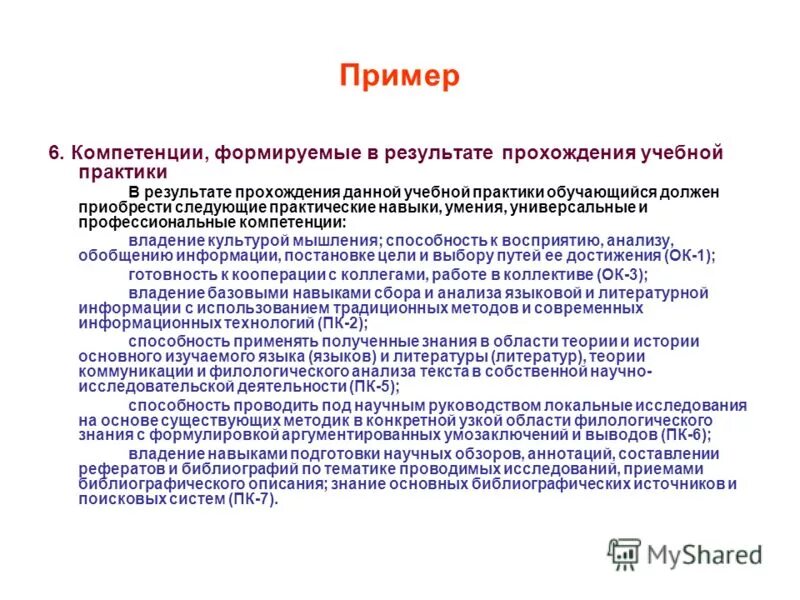 Пример

6. Компетенции, формируемые в результате прохождения учебной практики

В результате прохождения данной учебной практики обучающийся должен приобрести следующие практические навыки, умения, универсальные и профессиональные компетенции:

владение культурой мышления; способность к восприятию, анализу, обобщению информации, постановке цели и выбору путей ее достижения (ОК-1);

готовность к кооперации с коллегами, работе в коллективе (ОК-3);

владение базовыми навыками сбора и анализа языковой и литературной информации с использованием традиционных методов и современных информационных технологий (ПК-2);

способность применять полученные знания в области теории и истории основного изучаемого языка (языков) и литературы (литератур), теории коммуникации и филологического анализа текста в собственной научно-исследовательской деятельности (ПК-5);

способность проводить под научным руководством локальные исследования на основе существующих методик в конкретной узкой области филологического знания с формулировкой аргументированных умозаключений и выводов (ПК-6);

владение навыками подготовки научных обзоров, аннотаций, составлении рефератов и библиографий по тематике проводимых исследований, приемами библиографического описания; знание основных библиографических источников и поисковых систем (ПК-7).

MyShared